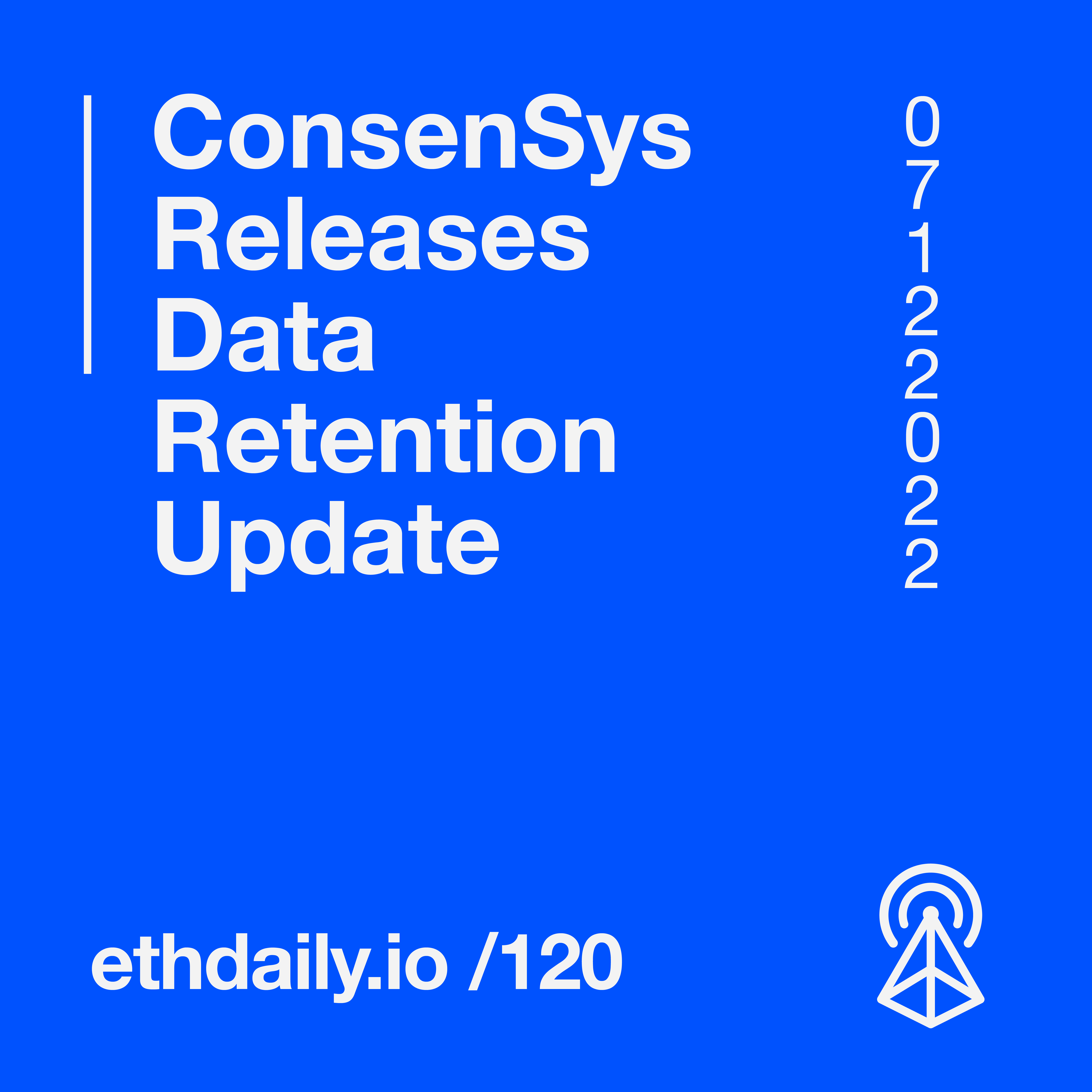 ConsenSys Releases Data Retention Update

0
7
1
2
2
0
2
2

ethdaily.io /120